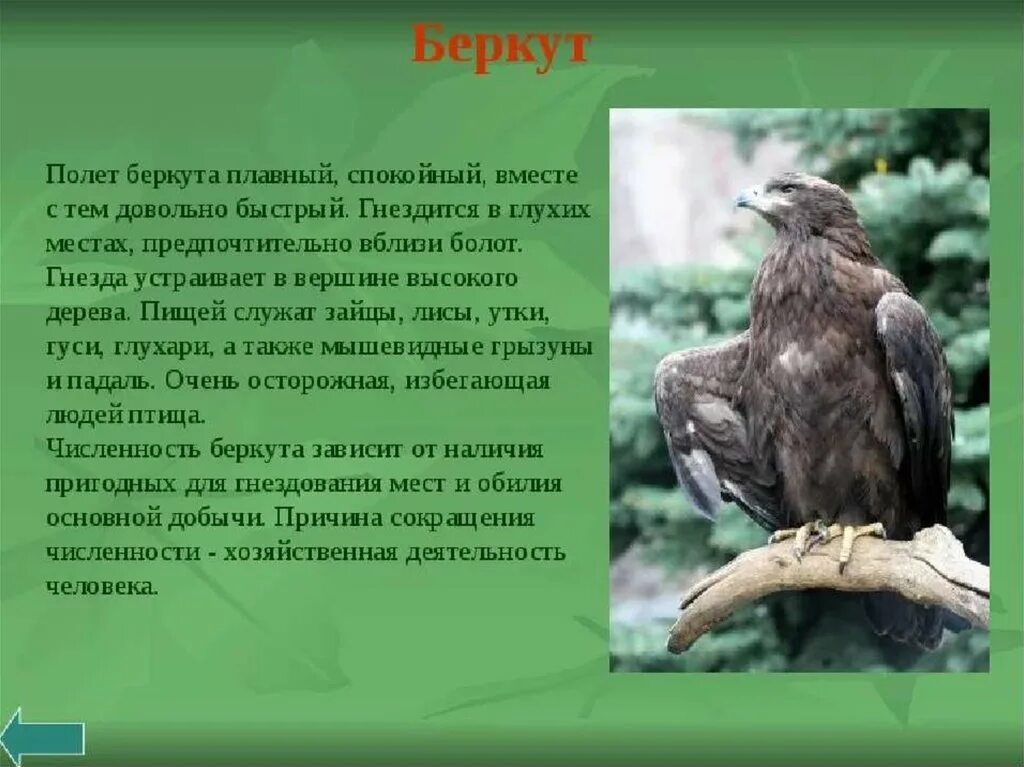 Беркут

Полет беркута плавный, спокойный, вместе с тем довольно быстрый. Гнездится в глухих местах, предпочтительно вблизи болот. Гнезда устраивает в вершине высокого дерева. Пищей служат зайцы, лисы, утки, гуси, глухари, а также мышевидные грызуны и падаль. Очень осторожная, избегающая людей птица.
Численность беркута зависит от наличия пригодных для гнездования мест и обилия основной добычи. Причина сокращения численности - хозяйственная деятельность человека.